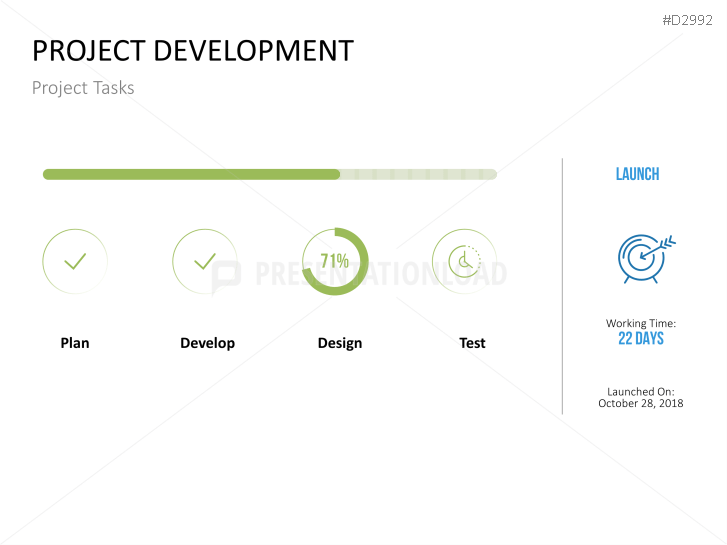 #D2992

PROJECT DEVELOPMENT

Project Tasks

71%

PRESENTATIONLOAD

Plan

Develop

Design

Test

LAUNCH

Working Time:
22 DAYS

Launched On:
October 28, 2018